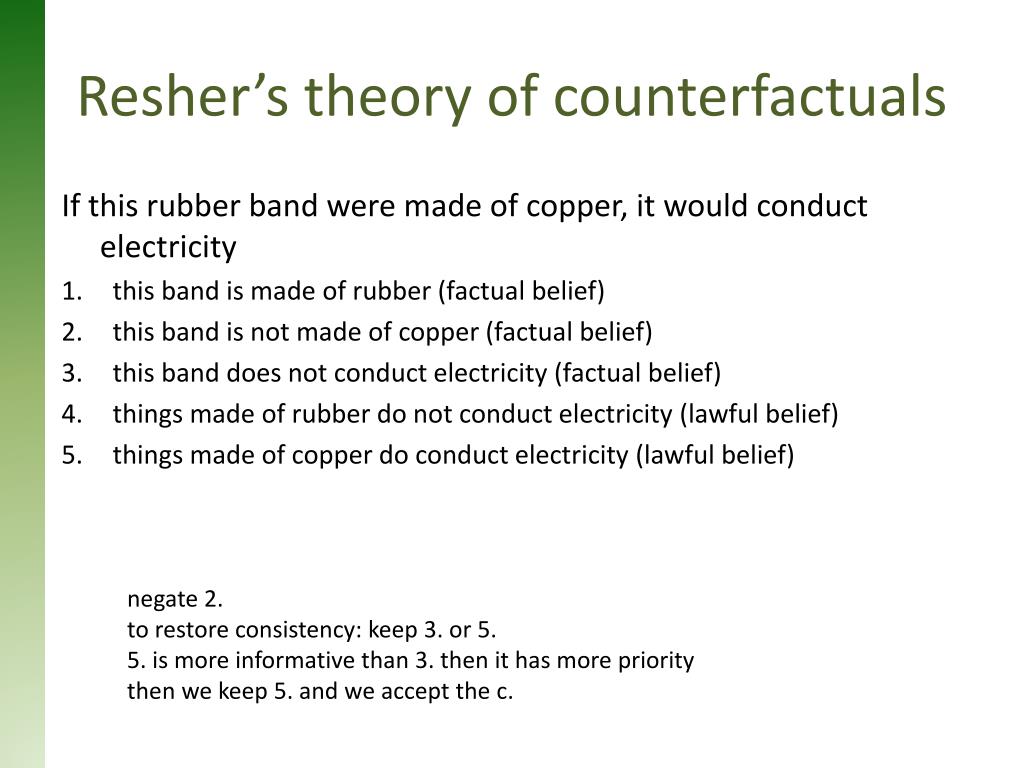 Resher’s theory of counterfactuals

If this rubber band were made of copper, it would conduct electricity

1. this band is made of rubber (factual belief)
2. this band is not made of copper (factual belief)
3. this band does not conduct electricity (factual belief)
4. things made of rubber do not conduct electricity (lawful belief)
5. things made of copper do conduct electricity (lawful belief)

negate 2.
to restore consistency: keep 3. or 5.
5. is more informative than 3. then it has more priority
then we keep 5. and we accept the c.